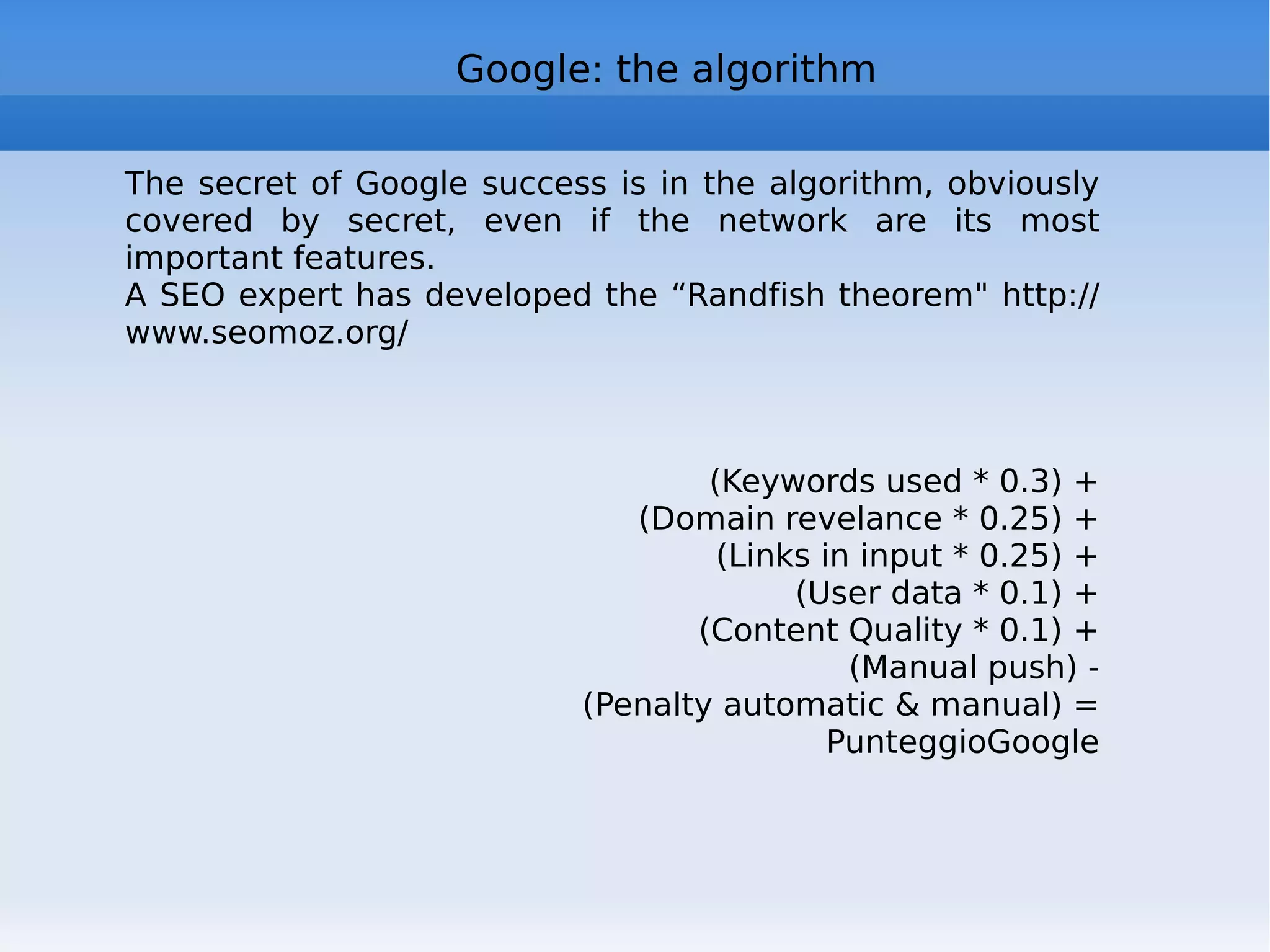 Google: the algorithm

The secret of Google success is in the algorithm, obviously covered by secret, even if the network are its most important features.
A SEO expert has developed the “Randfish theorem" http://www.seomoz.org/

(Keywords used * 0.3) +
(Domain revelance * 0.25) +
(Links in input * 0.25) +
(User data * 0.1) +
(Content Quality * 0.1) +
(Manual push) -
(Penalty automatic & manual) =
PunteggioGoogle